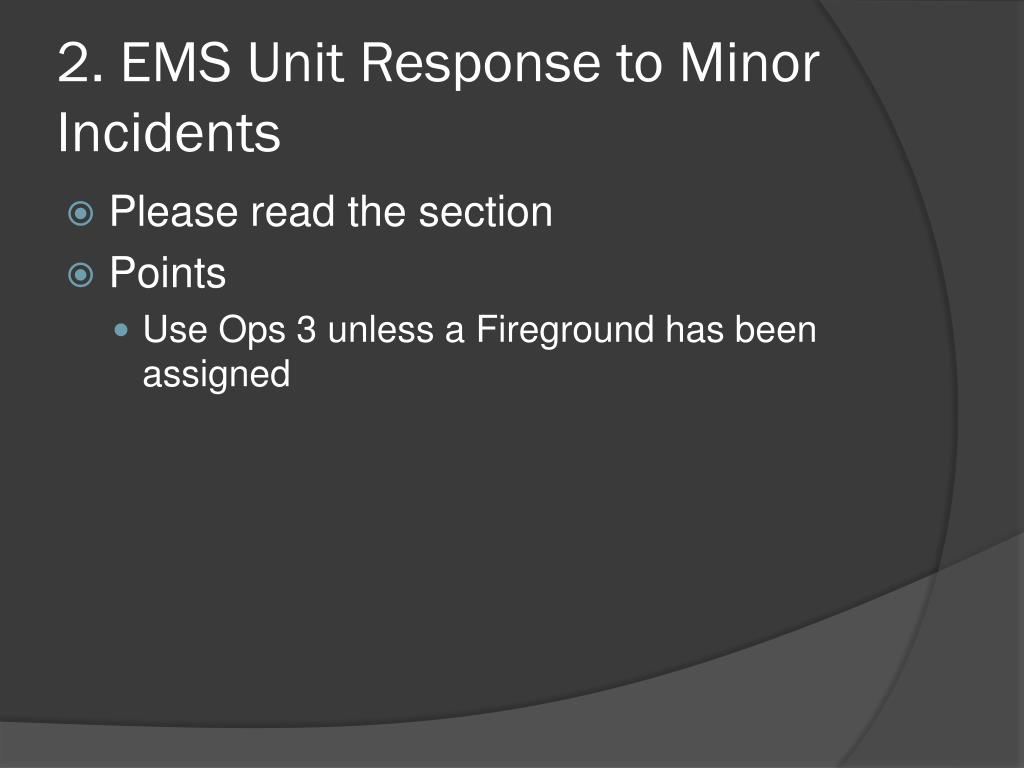 2. EMS Unit Response to Minor Incidents

Please read the section

Points

Use Ops 3 unless a Fireground has been assigned